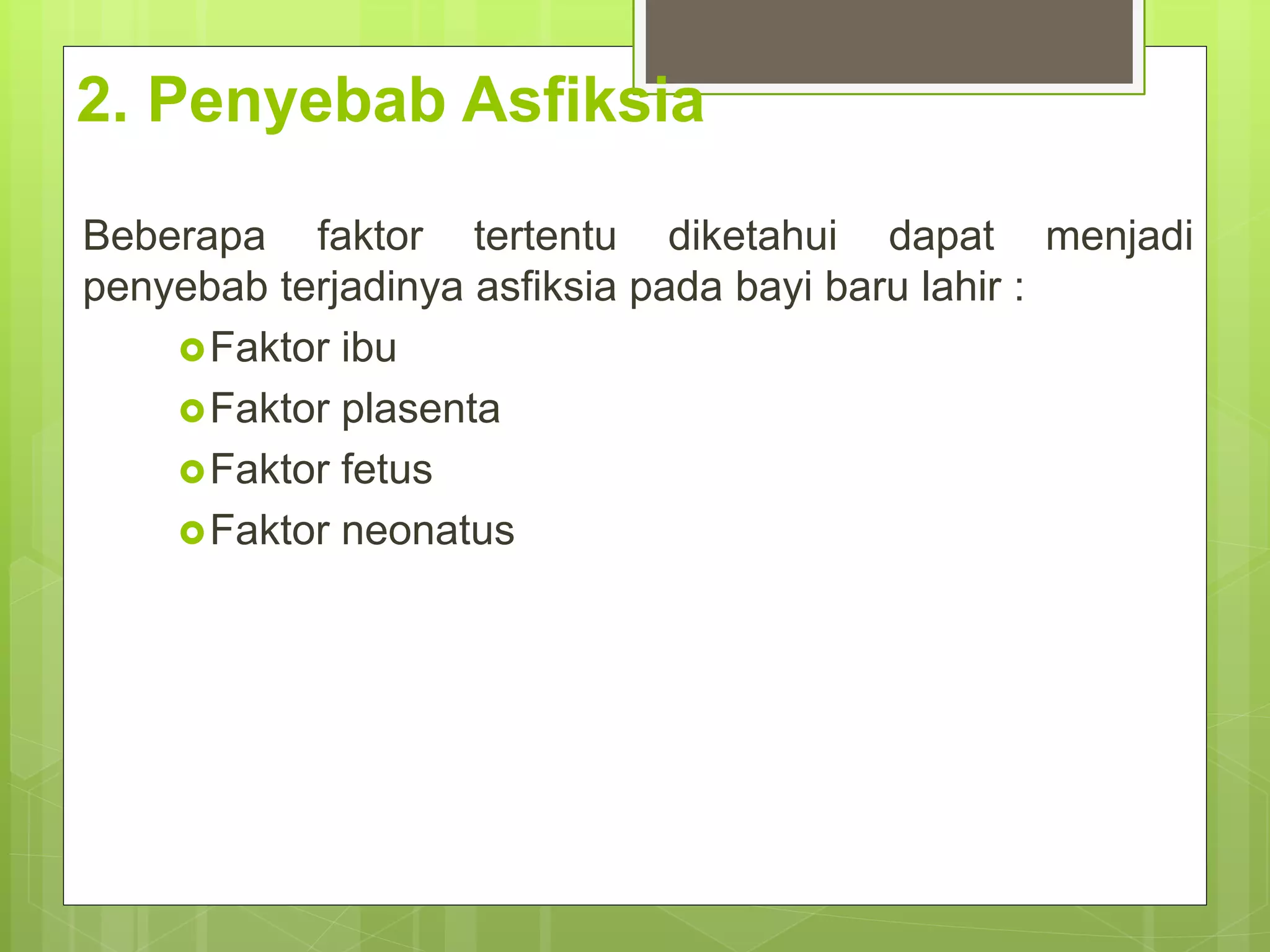 2. Penyebab Asfiksia

Beberapa faktor tertentu diketahui dapat menjadi penyebab terjadinya asfiksia pada bayi baru lahir :

Faktor ibu
Faktor plasenta
Faktor fetus
Faktor neonatus